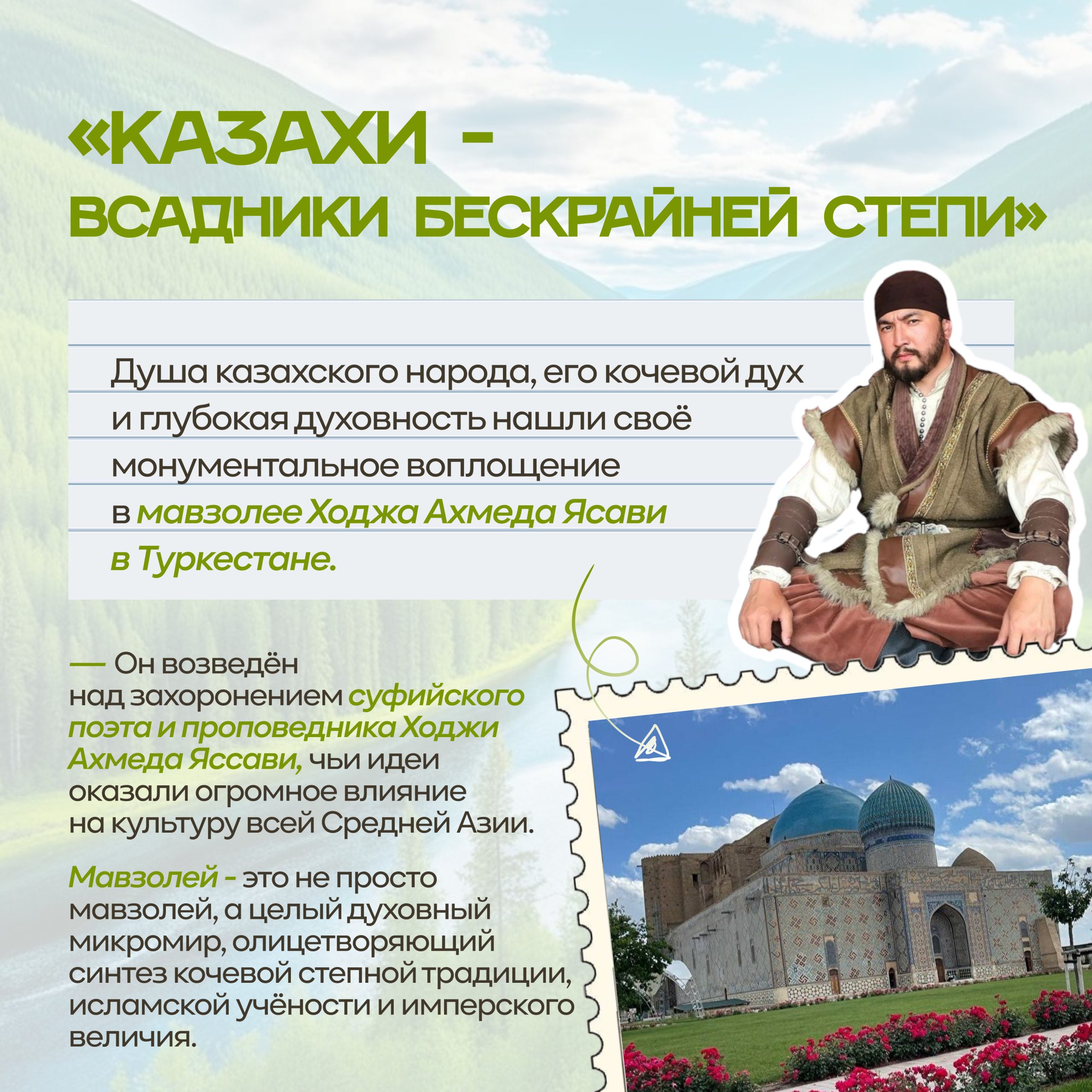 «КАЗАХИ - ВСАДНИКИ БЕСКРАЙНЕЙ СТЕПИ»

Душа казахского народа, его кочевой дух и глубокая духовность нашли своё монументальное воплощение в мавзолее Ходжа Ахмеда Ясави в Туркестане.

— Он возведён над захоронением суфийского поэта и проповедника Ходжи Ахмеда Яссави, чьи идеи оказали огромное влияние на культуру всей Средней Азии.

Мавзолей - это не просто мавзолей, а целый духовный микромир, олицетворяющий синтез кочевой степной традиции, исламской учёности и имперского величия.